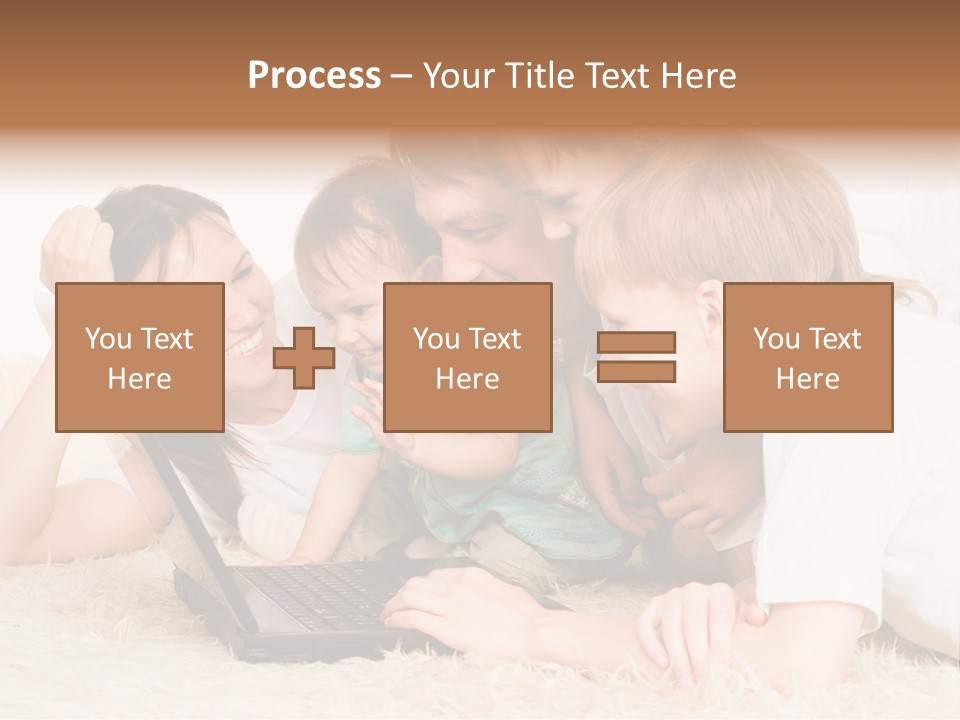 Process – Your Title Text Here

You Text Here

You Text Here

You Text Here